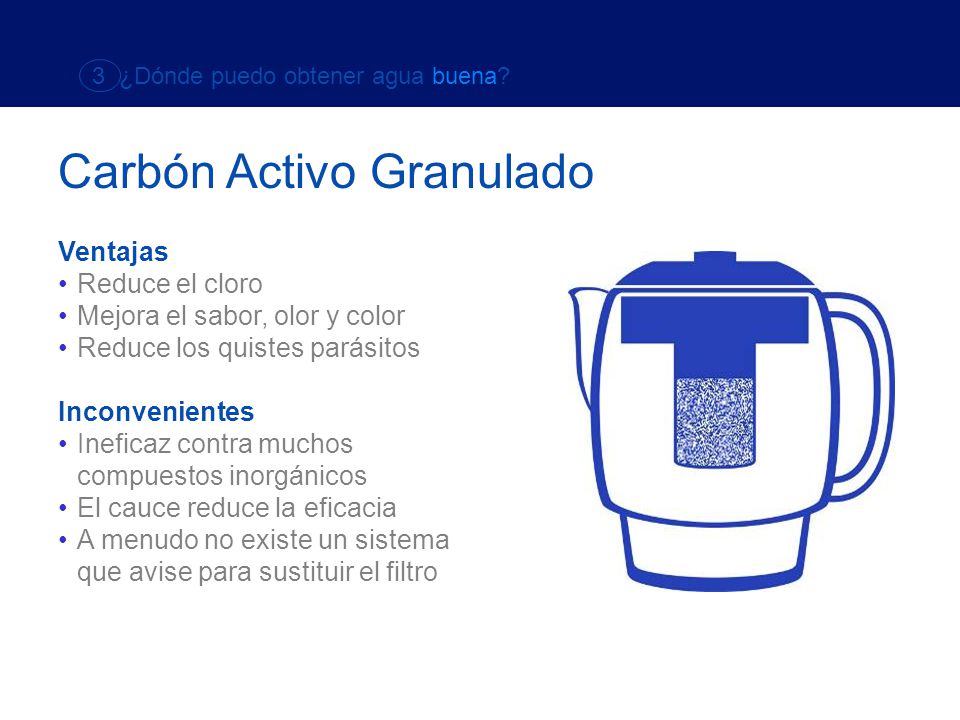 3 ¿Dónde puedo obtener agua buena?

Carbón Activo Granulado

Ventajas
• Reduce el cloro
• Mejora el sabor, olor y color
• Reduce los quistes parásitos

Inconvenientes
• Ineficaz contra muchos compuestos inorgánicos
• El cauce reduce la eficacia
• A menudo no existe un sistema que avise para sustituir el filtro